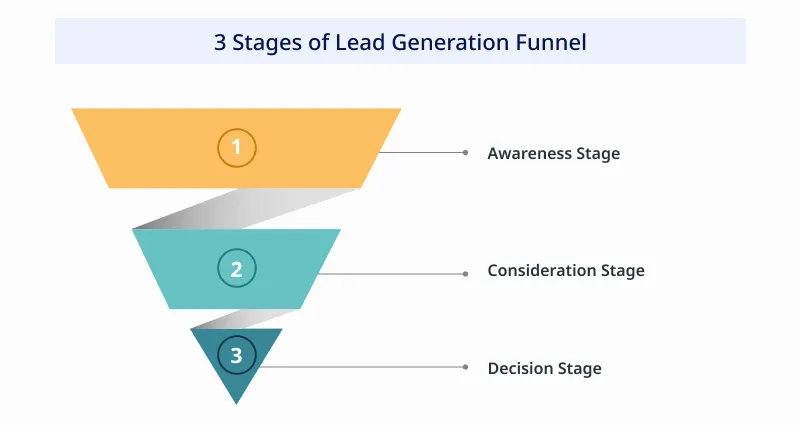 3 Stages of Lead Generation Funnel

1
Awareness Stage

2
Consideration Stage

3
Decision Stage